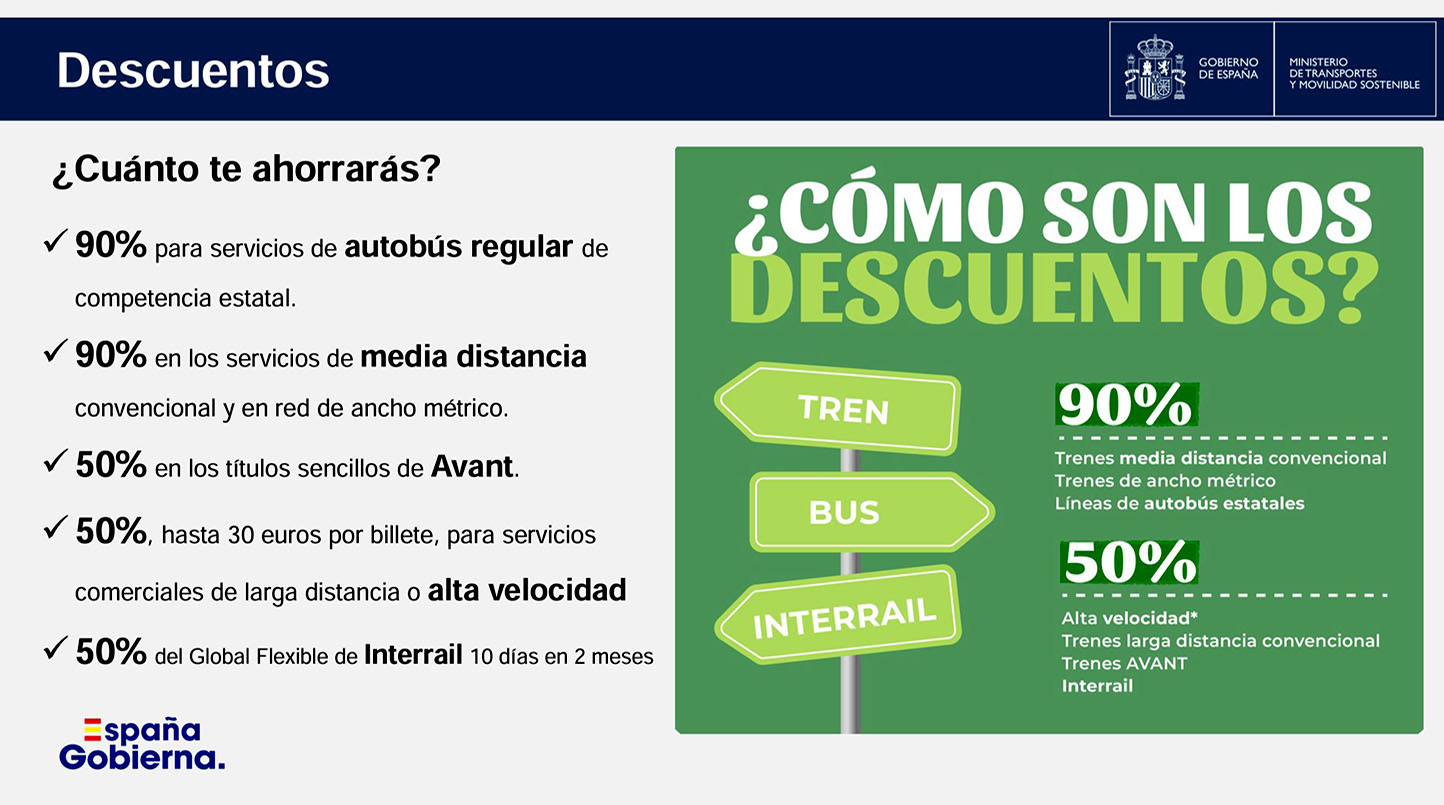 Descuentos

GOBIERNO DE ESPAÑA

MINISTERIO DE TRANSPORTES Y MOVILIDAD SOSTENIBLE

¿Cuánto te ahorrarás?

✓ 90% para servicios de autobús regular de competencia estatal.

✓ 90% en los servicios de media distancia convencional y en red de ancho métrico.

✓ 50% en los títulos sencillos de Avant.

✓ 50%, hasta 30 euros por billete, para servicios comerciales de larga distancia o alta velocidad

✓ 50% del Global Flexible de Interrail 10 días en 2 meses

España Gobierna.

¿CÓMO SON LOS DESCUENTOS?

TREN

BUS

INTERRAIL

90%

Trenes media distancia convencional
Trenes de ancho métrico
Líneas de autobús estatales

50%

Alta velocidad*
Trenes larga distancia convencional
Trenes AVANT
Interrail